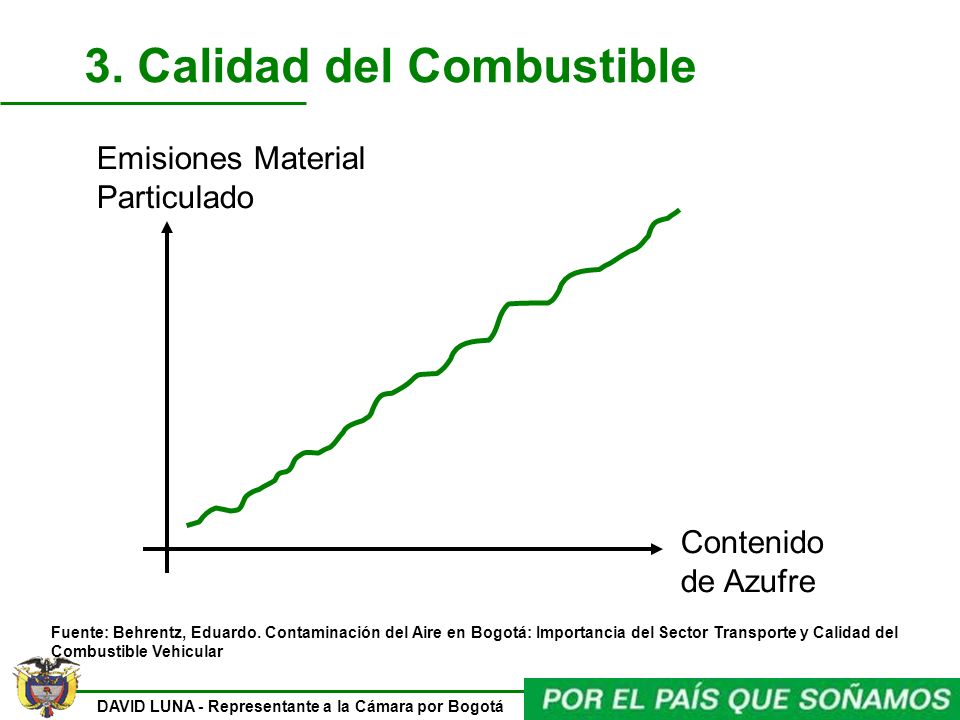 3. Calidad del Combustible

Emisiones Material Particulado

Contenido de Azufre

Fuente: Behrentz, Eduardo. Contaminación del Aire en Bogotá: Importancia del Sector Transporte y Calidad del Combustible Vehicular

DAVID LUNA - Representante a la Cámara por Bogotá

POR EL PAÍS QUE SOÑAMOS